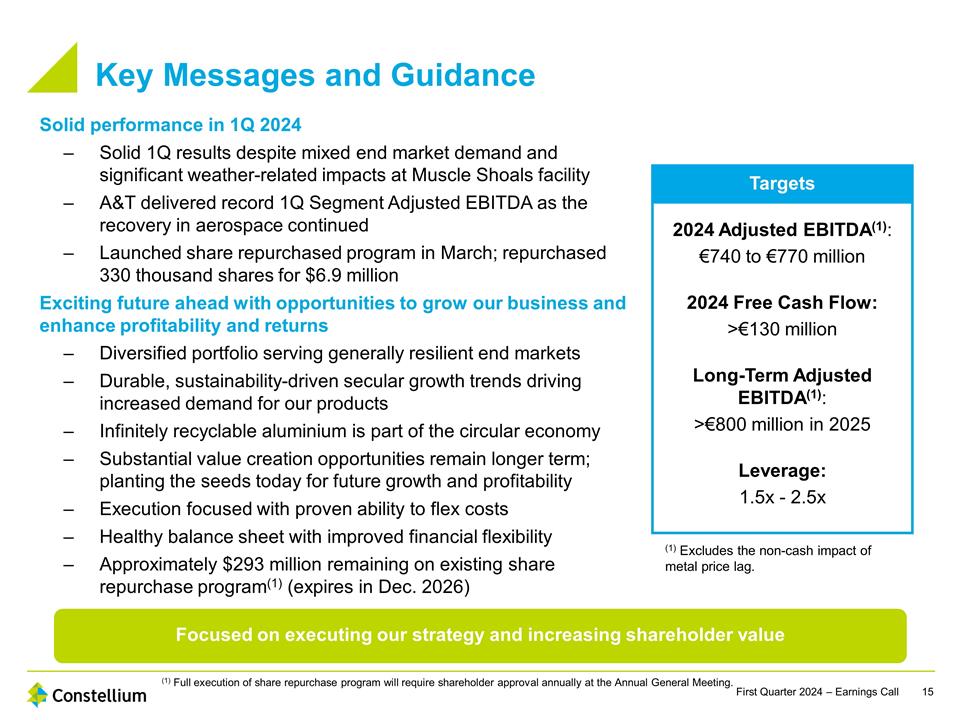 Key Messages and Guidance

Solid performance in 1Q 2024

– Solid 1Q results despite mixed end market demand and significant weather-related impacts at Muscle Shoals facility
– A&T delivered record 1Q Segment Adjusted EBITDA as the recovery in aerospace continued
– Launched share repurchased program in March; repurchased 330 thousand shares for $6.9 million

Exciting future ahead with opportunities to grow our business and enhance profitability and returns

– Diversified portfolio serving generally resilient end markets
– Durable, sustainability-driven secular growth trends driving increased demand for our products
– Infinitely recyclable aluminium is part of the circular economy
– Substantial value creation opportunities remain longer term; planting the seeds today for future growth and profitability
– Execution focused with proven ability to flex costs
– Healthy balance sheet with improved financial flexibility
– Approximately $293 million remaining on existing share repurchase program$^{(1)}$ (expires in Dec. 2026)

Targets

2024 Adjusted EBITDA$^{(1)}$:
€740 to €770 million

2024 Free Cash Flow:
>€130 million

Long-Term Adjusted EBITDA$^{(1)}$:
>€800 million in 2025

Leverage:
1.5x - 2.5x

$^{(1)}$ Excludes the non-cash impact of metal price lag.

Focused on executing our strategy and increasing shareholder value

$^{(1)}$ Full execution of share repurchase program will require shareholder approval annually at the Annual General Meeting.

Constellium

First Quarter 2024 – Earnings Call 15